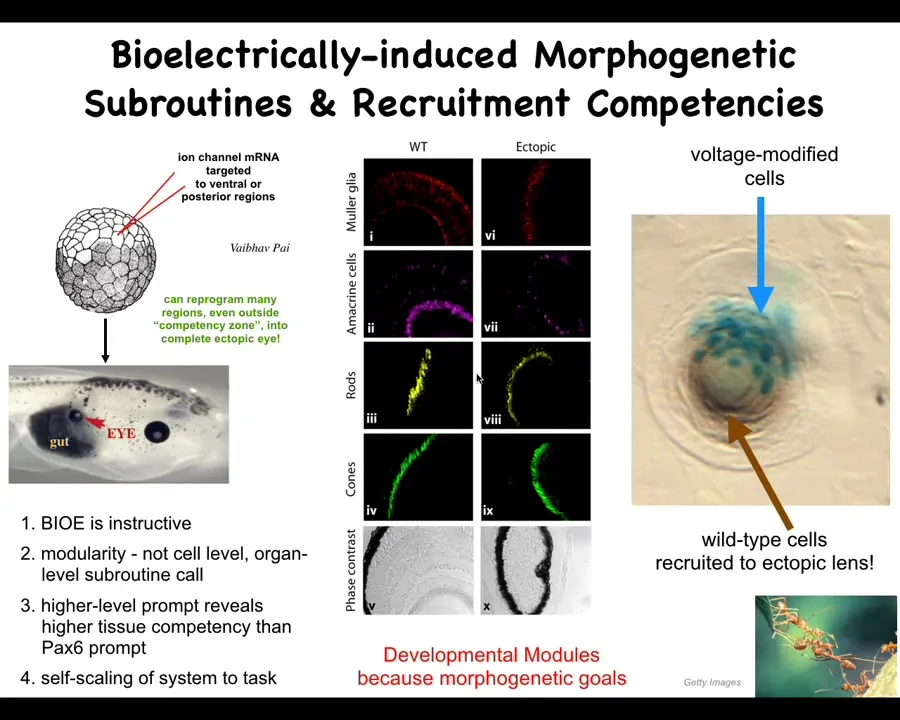 Bioelectrically-induced Morphogenetic Subroutines & Recruitment Competencies

ion channel mRNA targeted to ventral or posterior regions

Vaibhav Pai

can reprogram many regions, even outside "competency zone", into complete ectopic eye!

gut

EYE

1. BIOE is instructive

2. modularity - not cell level, organ-level subroutine call

3. higher-level prompt reveals higher tissue competency than Pax6 prompt

4. self-scaling of system to task

WT

Ectopic

Muller glia

i

vi

Amacrine cells

ii

vii

Rods

iii

viii

Cones

iv

ix

Phase contrast

v

x

Developmental Modules because morphogenetic goals

voltage-modified cells

wild-type cells recruited to ectopic lens!

Getty Images